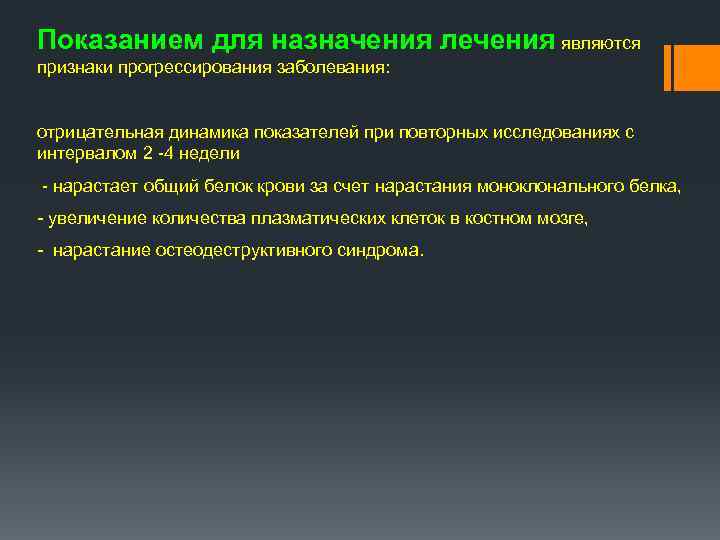 Показанием для назначения лечения являются признаки прогрессирования заболевания:

отрицательная динамика показателей при повторных исследованиях с интервалом 2 -4 недели

- нарастает общий белок крови за счет нарастания моноклонального белка,

- увеличение количества плазматических клеток в костном мозге,

- нарастание остеодеструктивного синдрома.